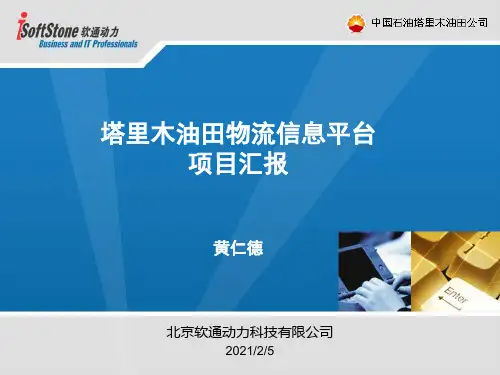 iSoftStone 软通动力
Business and IT Professionals

中国石油塔里木油田公司

塔里木油田物流信息平台
项目汇报

黄仁德

Enter

北京软通动力科技有限公司
2021/2/5